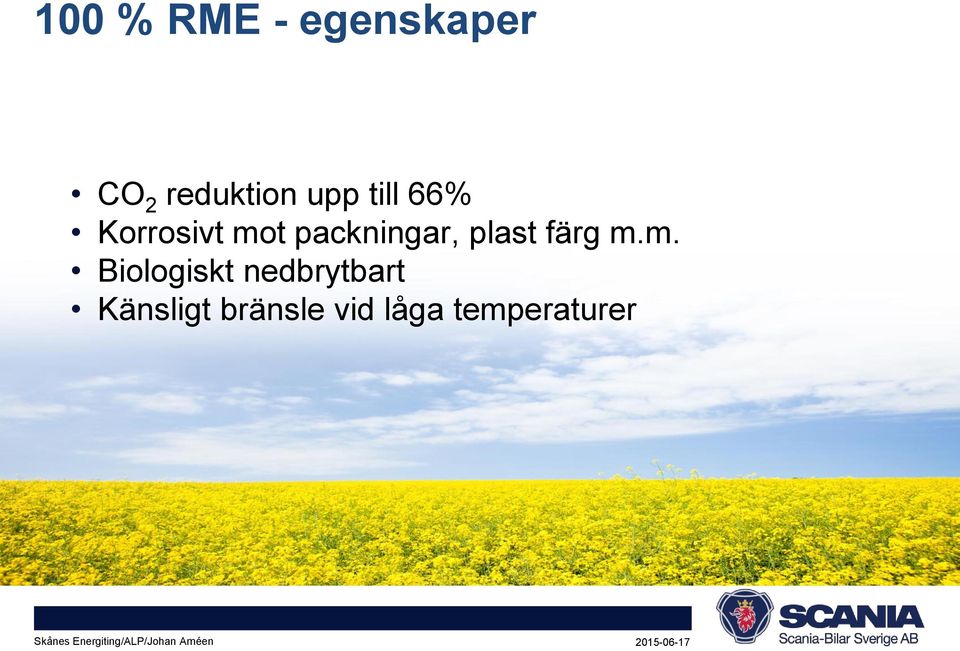 100 % RME - egenskaper

• $CO_2$ reduktion upp till 66%
• Korrosivt mot packningar, plast färg m.m.
• Biologiskt nedbrytbart
• Känsligt bränsle vid låga temperaturer

Skånes Energiting/ALP/Johan Améen

2015-06-17

SCANIA
Scania-Bilar Sverige AB